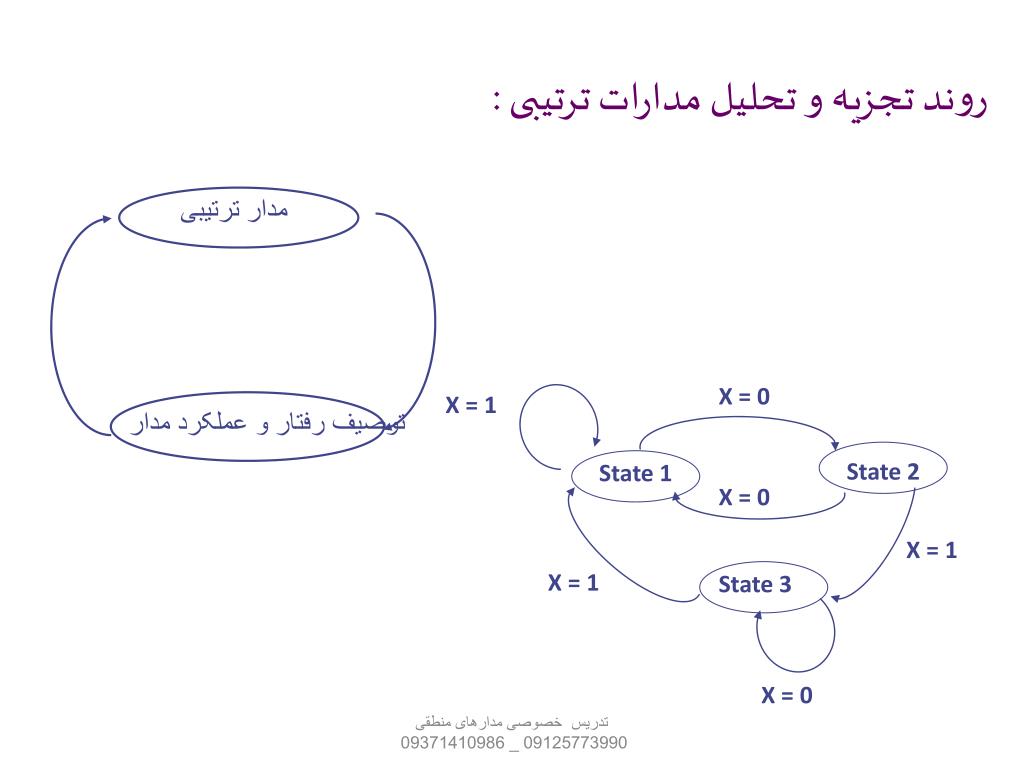 روند تجزیه و تحلیل مدارات ترتیبی :

مدار ترتیبی

توصیف رفتار و عملکرد مدار

X = 1

X = 0

State 1

State 2

X = 0

X = 1

X = 1

State 3

X = 0

تدریس خصوصی مدارهای منطقی
09371410986 _ 09125773990